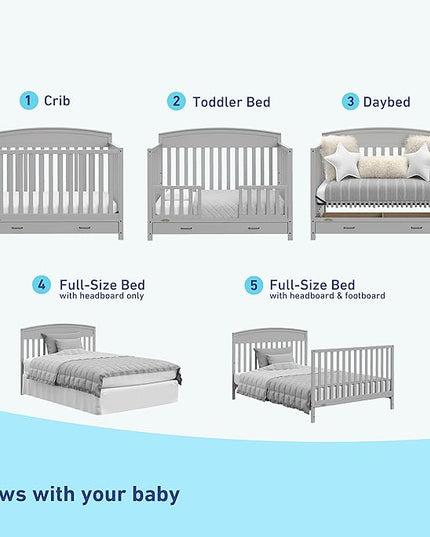 1 Crib

2 Toddler Bed

3 Daybed

4 Full-Size Bed
with headboard only

5 Full-Size Bed
with headboard & footboard

ws with your baby